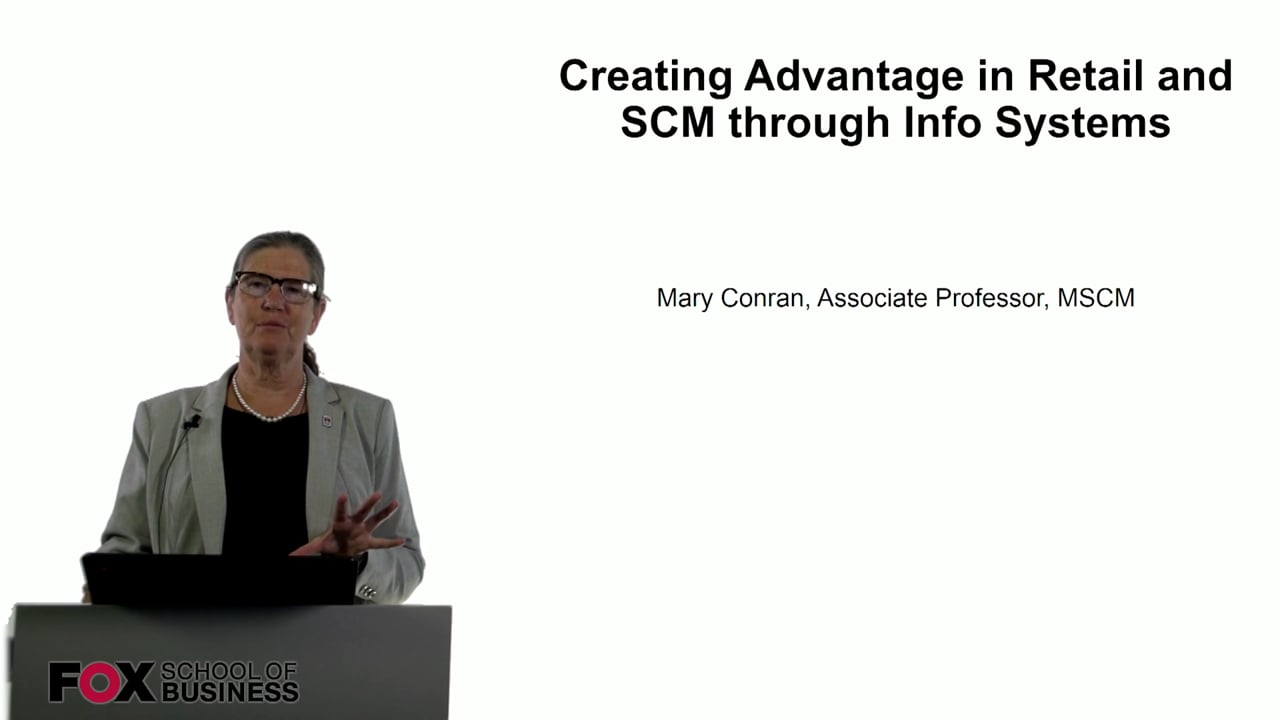 Creating Advantage in Retail and SCM through Info Systems

Mary Conran, Associate Professor, MSCM

FOX SCHOOL OF BUSINESS